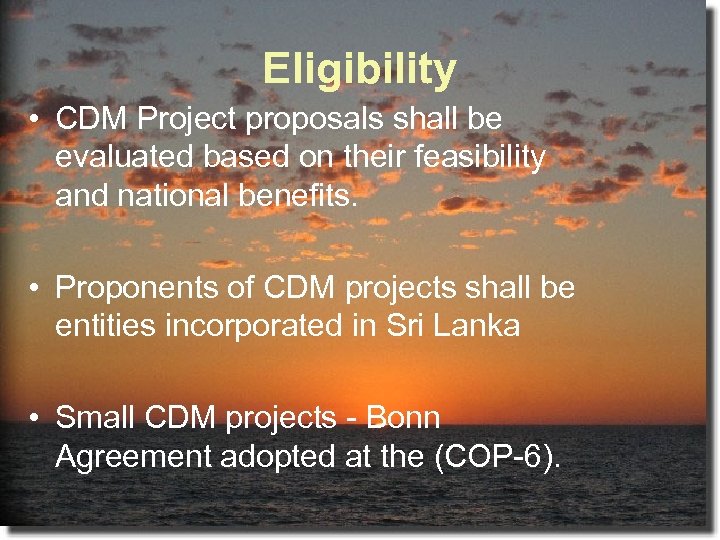 Eligibility

• CDM Project proposals shall be evaluated based on their feasibility and national benefits.

• Proponents of CDM projects shall be entities incorporated in Sri Lanka

• Small CDM projects - Bonn Agreement adopted at the (COP-6).